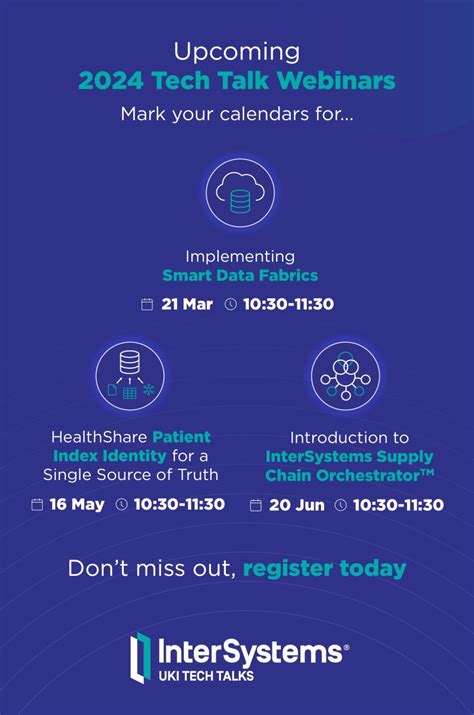 Upcoming
2024 Tech Talk Webinars
Mark your calendars for...

Implementing
Smart Data Fabrics
21 Mar 10:30-11:30

HealthShare Patient Index Identity for a Single Source of Truth
16 May 10:30-11:30

Introduction to
InterSystems Supply Chain Orchestrator™
20 Jun 10:30-11:30

Don't miss out, register today

InterSystems®
UKI TECH TALKS